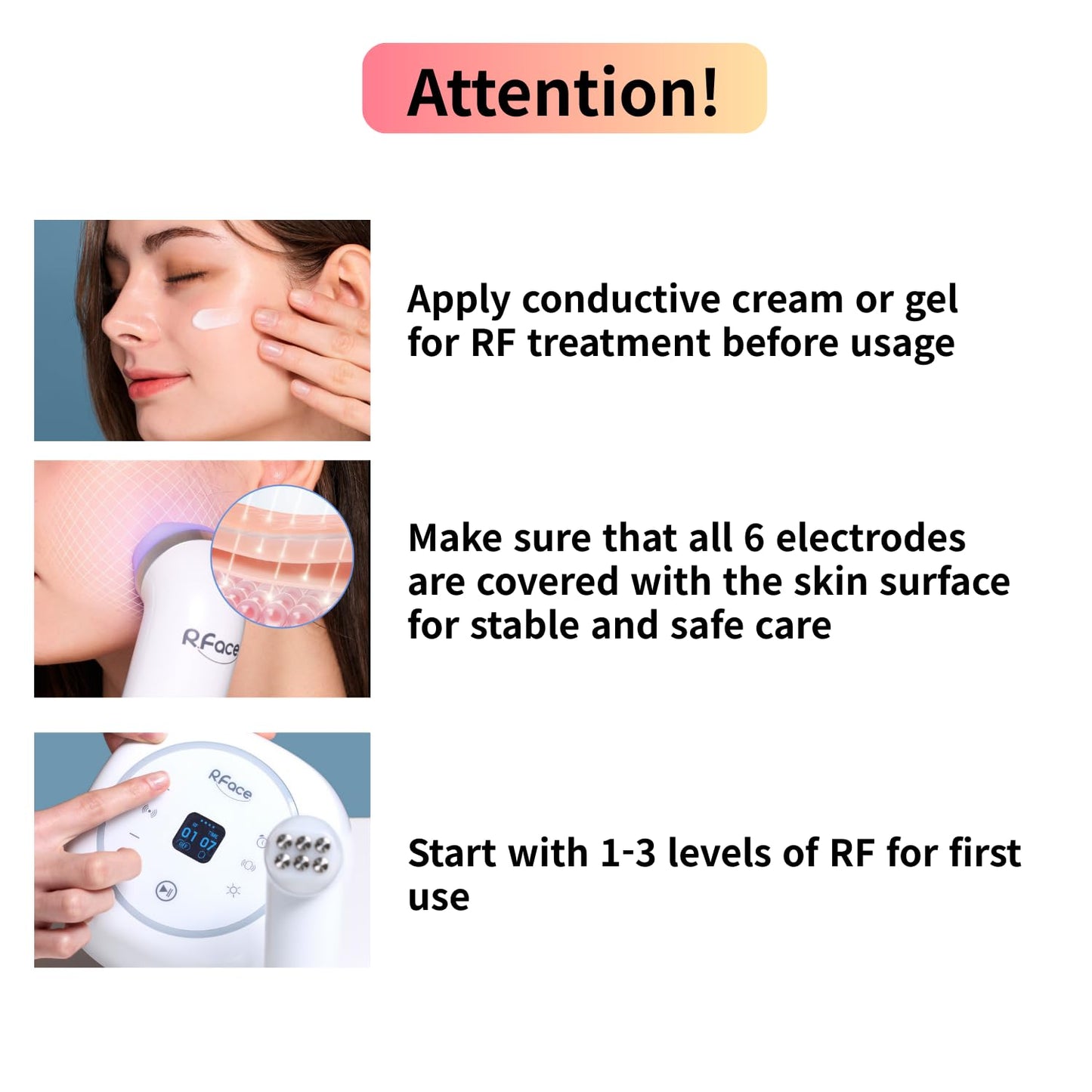 Attention!

Apply conductive cream or gel for RF treatment before usage

RFace

Make sure that all 6 electrodes are covered with the skin surface for stable and safe care

RFace

01 07

Start with 1-3 levels of RF for first use